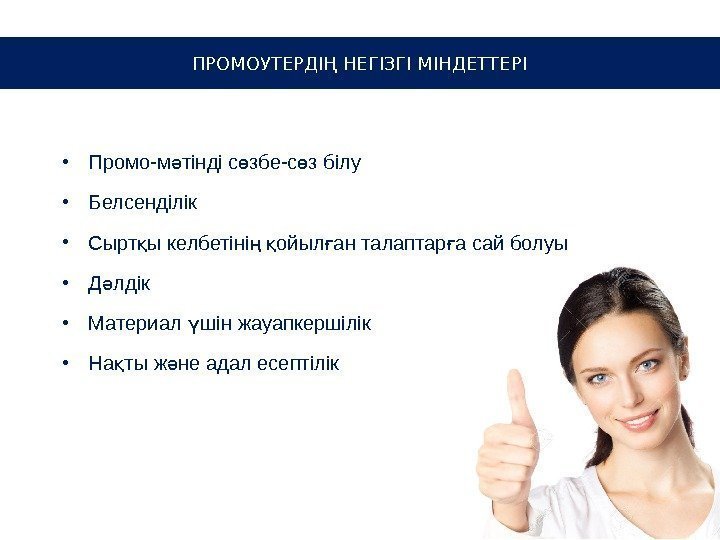 ПРОМОУТЕРДІҢ НЕГІЗГІ МІНДЕТТЕРІ

• Промо-мәтінді сөзбе-сөз білу
• Белсенділік
• Сыртқы келбетінің қойылған талаптарға сай болуы
• Дәлдік
• Материал үшін жауапкершілік
• Нақты және адал есептілік